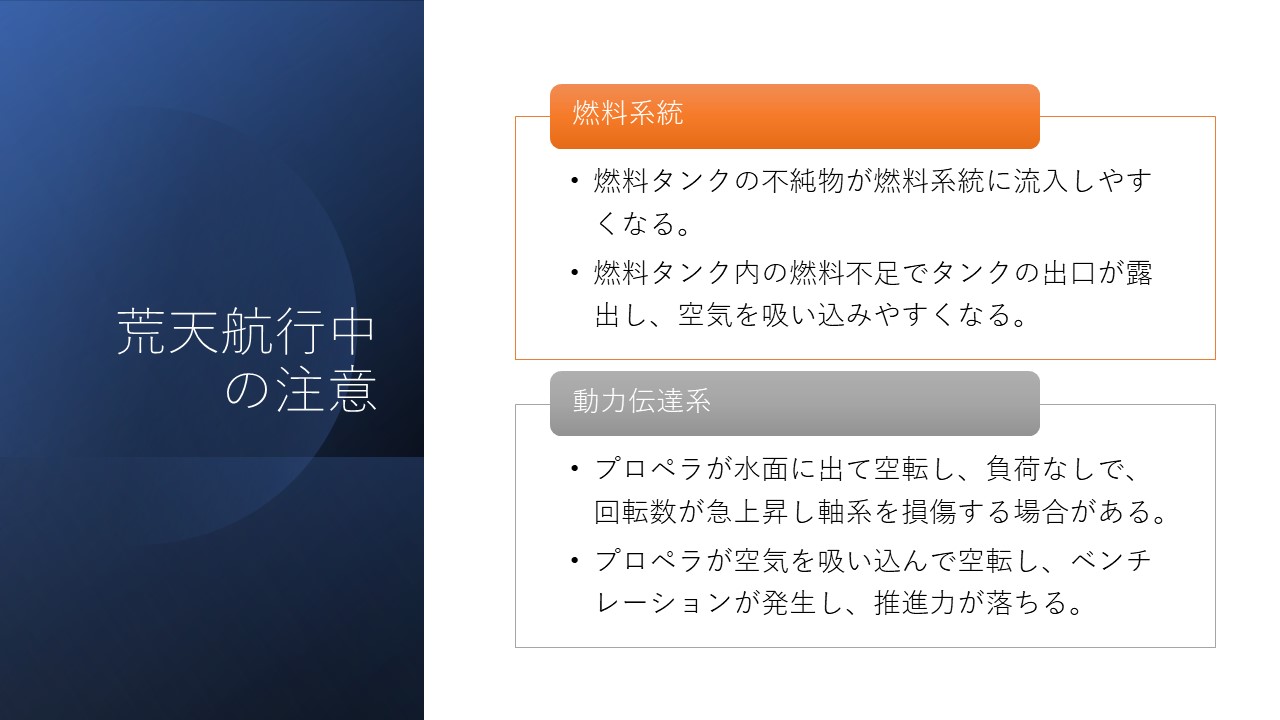 荒天航行中の注意

燃料系統

• 燃料タンクの不純物が燃料系統に流入しやすくなる。
• 燃料タンク内の燃料不足でタンクの出口が露出し、空気を吸い込みやすくなる。

動力伝達系

• プロペラが水面に出て空転し、負荷なしで、回転数が急上昇し軸系を損傷する場合がある。
• プロペラが空気を吸い込んで空転し、ベンチレーションが発生し、推進力が落ちる。